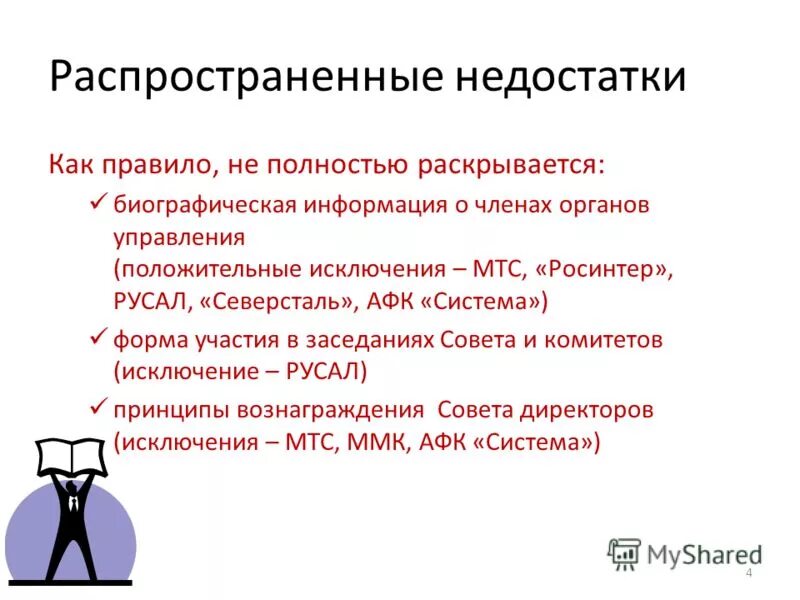 Распространенные недостатки

Как правило, не полностью раскрывается:

✓ биографическая информация о членах органов управления (положительные исключения – МТС, «Росинтер», РУСАЛ, «Северсталь», АФК «Система»)

✓ форма участия в заседаниях Совета и комитетов (исключение – РУСАЛ)

✓ принципы вознаграждения Совета директоров (исключения – МТС, ММК, АФК «Система»)

MyShared

4